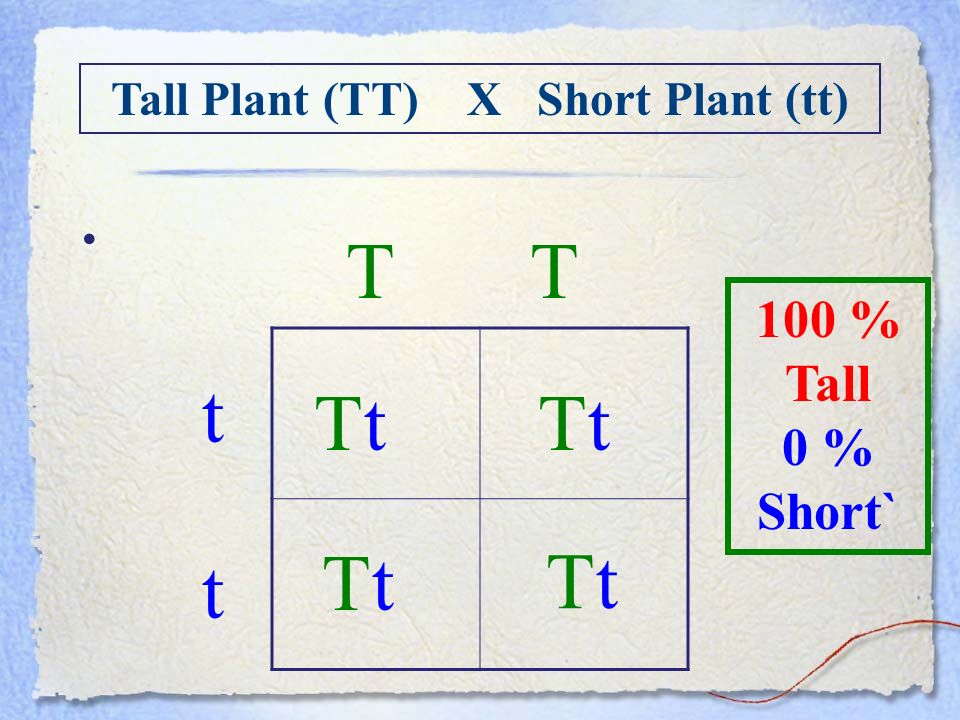 Tall Plant (TT) X Short Plant (tt)

•

| | T | T |
|---|---|---|
| t | Tt | Tt |
| t | Tt | Tt |

100 %
Tall
0 %
Short`